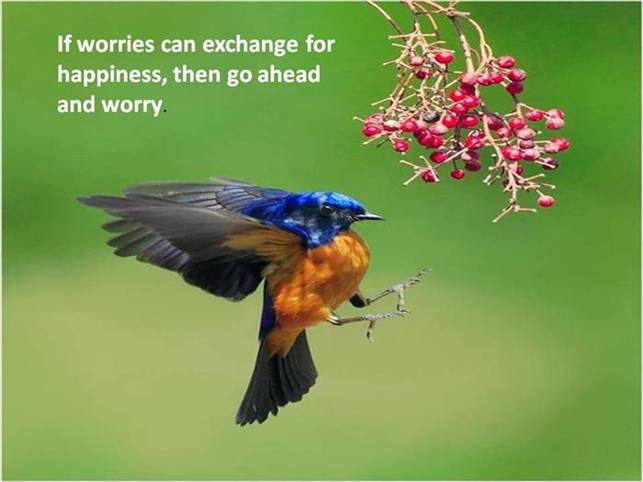 If worries can exchange for happiness, then go ahead and worry.